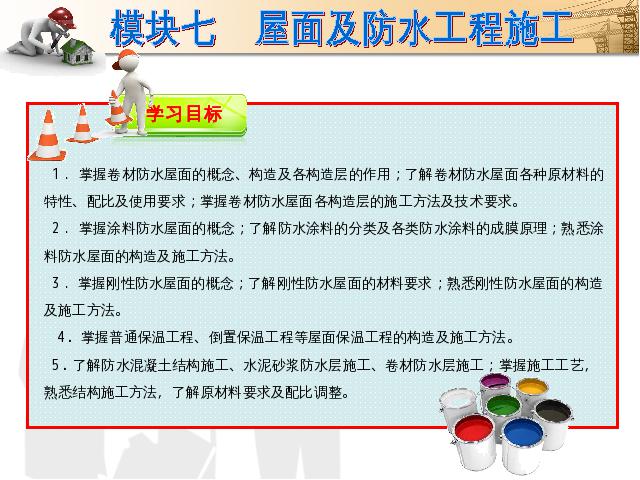 模块七　屋面及防水工程施工

学习目标

1．掌握卷材防水屋面的概念、构造及各构造层的作用；了解卷材防水屋面各种原材料的特性、配比及使用要求；掌握卷材防水屋面各构造层的施工方法及技术要求。

2．掌握涂料防水屋面的概念；了解防水涂料的分类及各类防水涂料的成膜原理；熟悉涂料防水屋面的构造及施工方法。

3．掌握刚性防水屋面的概念；了解刚性防水屋面的材料要求；熟悉刚性防水屋面的构造及施工方法。

4．掌握普通保温工程、倒置保温工程等屋面保温工程的构造及施工方法。

5．了解防水混凝土结构施工、水泥砂浆防水层施工、卷材防水层施工；掌握施工工艺，熟悉结构施工方法，了解原材料要求及配比调整。